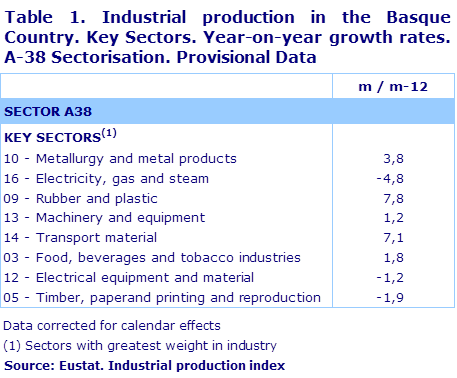 Table 1. Industrial production in the Basque Country. Key Sectors. Year-on-year growth rates. A-38 Sectorisation. Provisional Data

| | m / m-12 |
|---|---|
| SECTOR A38 | |
| KEY SECTORS$^{(1)}$ | |
| 10 - Metallurgy and metal products | 3,8 |
| 16 - Electricity, gas and steam | -4,8 |
| 09 - Rubber and plastic | 7,8 |
| 13 - Machinery and equipment | 1,2 |
| 14 - Transport material | 7,1 |
| 03 - Food, beverages and tobacco industries | 1,8 |
| 12 - Electrical equipment and material | -1,2 |
| 05 - Timber, paperand printing and reproduction | -1,9 |

Data corrected for calendar effects

(1) Sectors with greatest weight in industry

Source: Eustat. Industrial production index